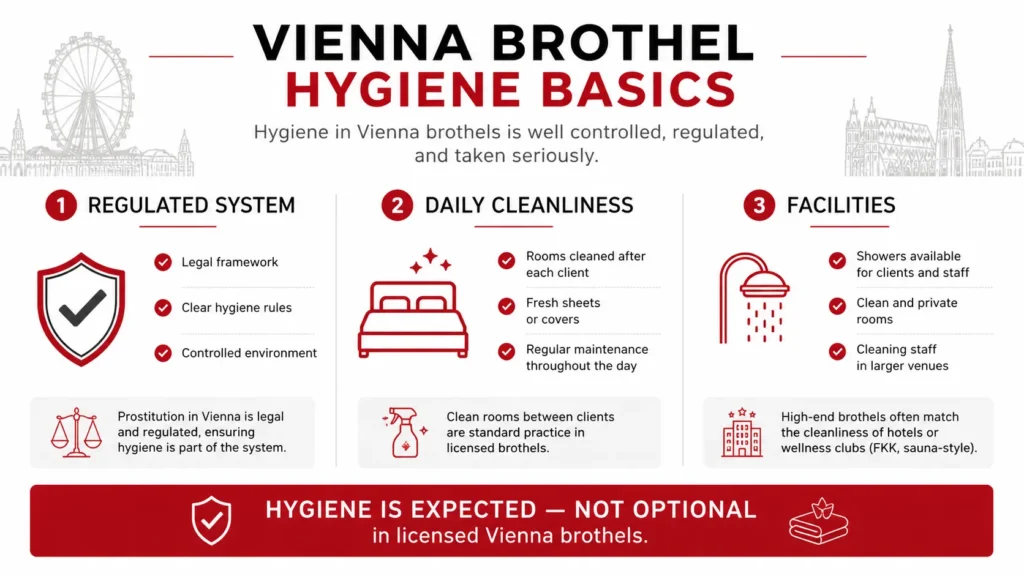 VIENNA BROTHEL
HYGIENE BASICS

Hygiene in Vienna brothels is well controlled, regulated, and taken seriously.

1 REGULATED SYSTEM

Legal framework

Clear hygiene rules

Controlled environment

Prostitution in Vienna is legal and regulated, ensuring hygiene is part of the system.

2 DAILY CLEANLINESS

Rooms cleaned after each client

Fresh sheets or covers

Regular maintenance throughout the day

Clean rooms between clients are standard practice in licensed brothels.

3 FACILITIES

Showers available for clients and staff

Clean and private rooms

Cleaning staff in larger venues

High-end brothels often match the cleanliness of hotels or wellness clubs (FKK, sauna-style).

HYGIENE IS EXPECTED — NOT OPTIONAL
in licensed Vienna brothels.